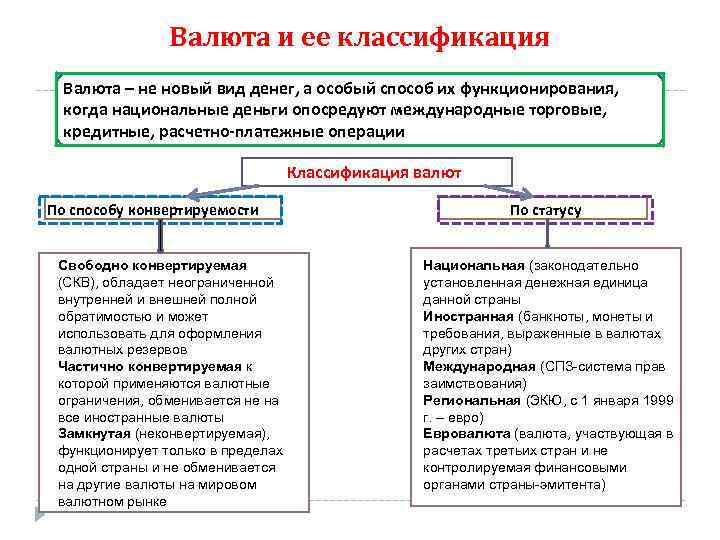 Валюта и ее классификация

Валюта – не новый вид денег, а особый способ их функционирования, когда национальные деньги опосредуют международные торговые, кредитные, расчетно-платежные операции

Классификация валют

По способу конвертируемости

По статусу

Свободно конвертируемая (СКВ), обладает неограниченной внутренней и внешней полной обратимостью и может использовать для оформления валютных резервов
Частично конвертируемая к которой применяются валютные ограничения, обменивается не на все иностранные валюты
Замкнутая (неконвертируемая), функционирует только в пределах одной страны и не обменивается на другие валюты на мировом валютном рынке

Национальная (законодательно установленная денежная единица данной страны
Иностранная (банкноты, монеты и требования, выраженные в валютах других стран)
Международная (СПЗ-система прав заимствования)
Региональная (ЭКЮ, с 1 января 1999 г. – евро)
Евровалюта (валюта, участвующая в расчетах третьих стран и не контролируемая финансовыми органами страны-эмитента)